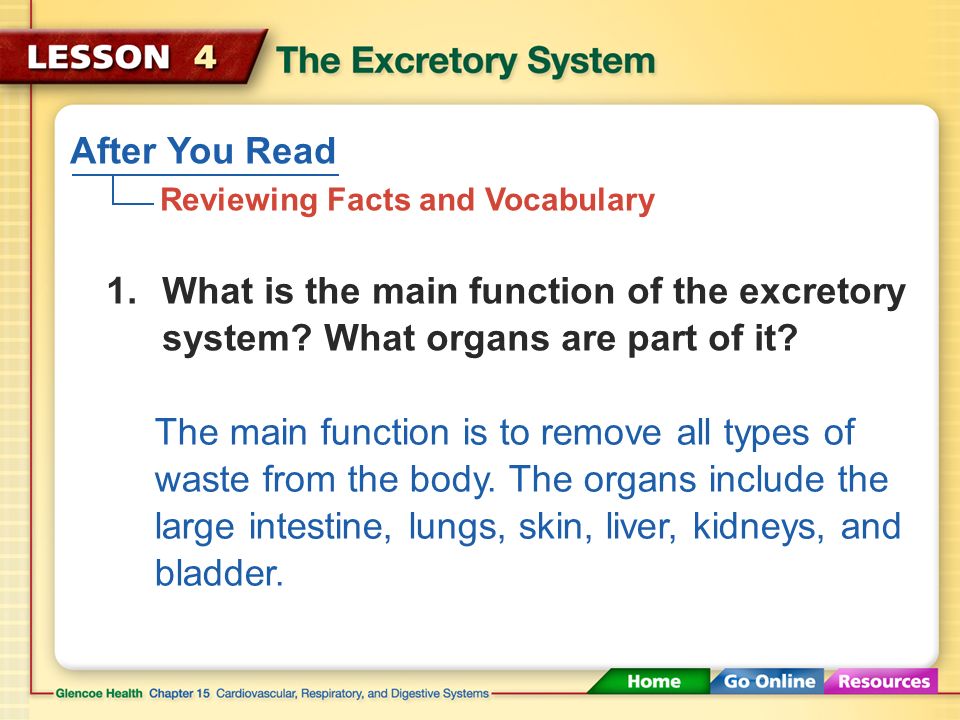 LESSON 4 The Excretory System

After You Read

Reviewing Facts and Vocabulary

1. What is the main function of the excretory system? What organs are part of it?

The main function is to remove all types of waste from the body. The organs include the large intestine, lungs, skin, liver, kidneys, and bladder.

Glencoe Health Chapter 15 Cardiovascular, Respiratory, and Digestive Systems

Home Go Online Resources